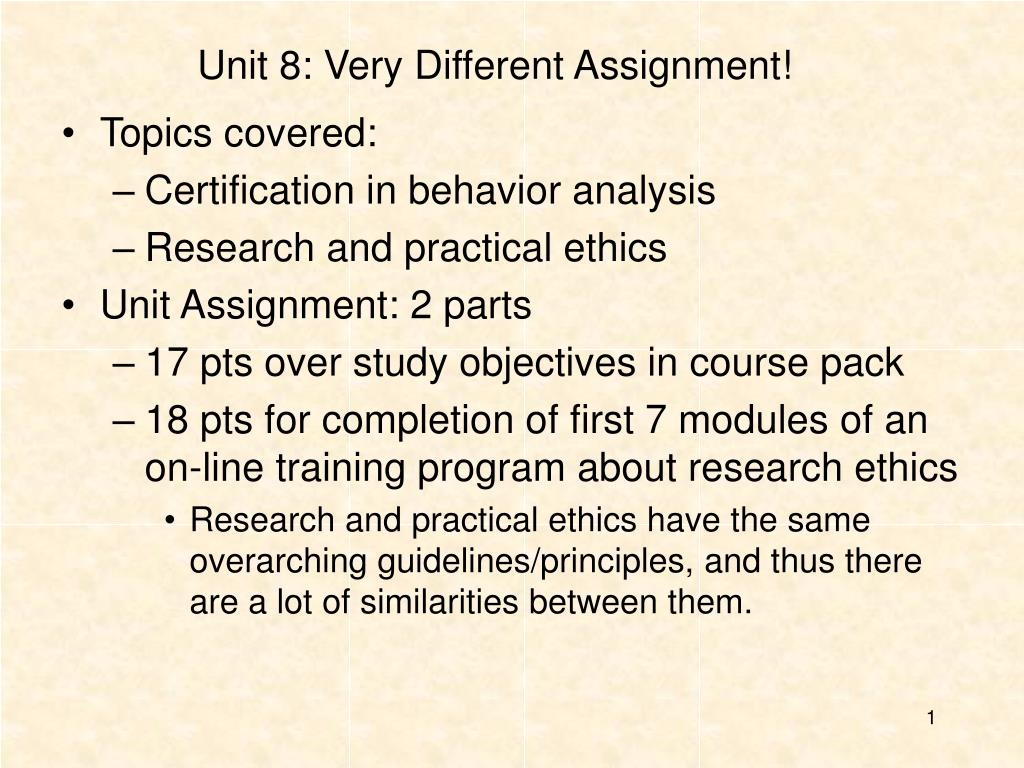 Unit 8: Very Different Assignment!

• Topics covered:
– Certification in behavior analysis
– Research and practical ethics
• Unit Assignment: 2 parts
– 17 pts over study objectives in course pack
– 18 pts for completion of first 7 modules of an on-line training program about research ethics
• Research and practical ethics have the same overarching guidelines/principles, and thus there are a lot of similarities between them.

1